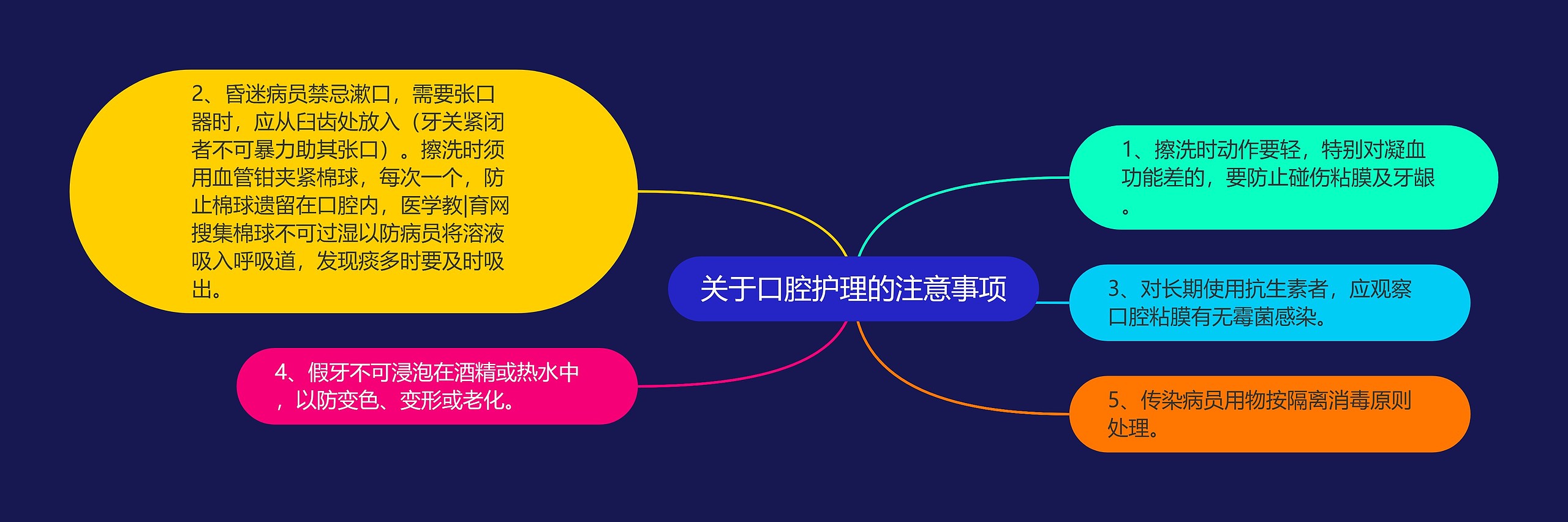 关于口腔护理的注意事项

1、擦洗时动作要轻，特别对凝血功能差的，要防止碰伤粘膜及牙龈。

2、昏迷病员禁忌漱口，需要张口器时，应从臼齿处放入（牙关紧闭者不可暴力助其张口）。擦洗时须用血管钳夹紧棉球，每次一个，防止棉球遗留在口腔内，医学教|育网搜集棉球不可过湿以防病员将溶液吸入呼吸道，发现痰多时要及时吸出。

3、对长期使用抗生素者，应观察口腔粘膜有无霉菌感染。

4、假牙不可浸泡在酒精或热水中，以防变色、变形或老化。

5、传染病员用物按隔离消毒原则处理。